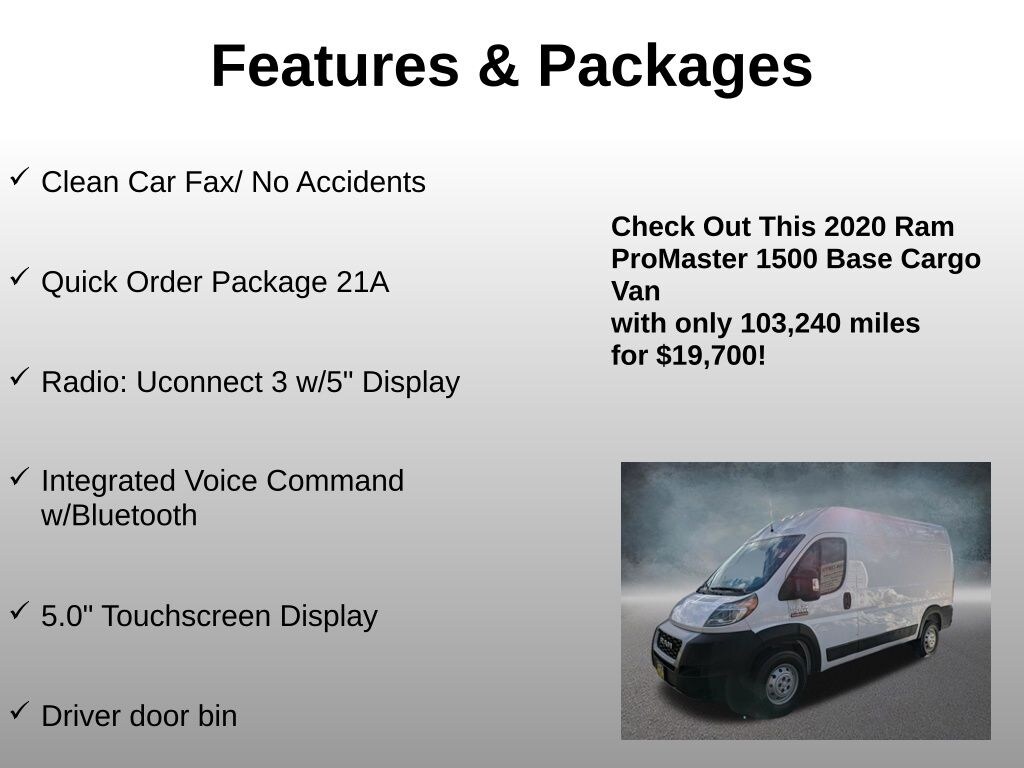 Features & Packages

✓ Clean Car Fax/ No Accidents

✓ Quick Order Package 21A

✓ Radio: Uconnect 3 w/5" Display

✓ Integrated Voice Command w/Bluetooth

✓ 5.0" Touchscreen Display

✓ Driver door bin

Check Out This 2020 Ram ProMaster 1500 Base Cargo Van
with only 103,240 miles
for $19,700!